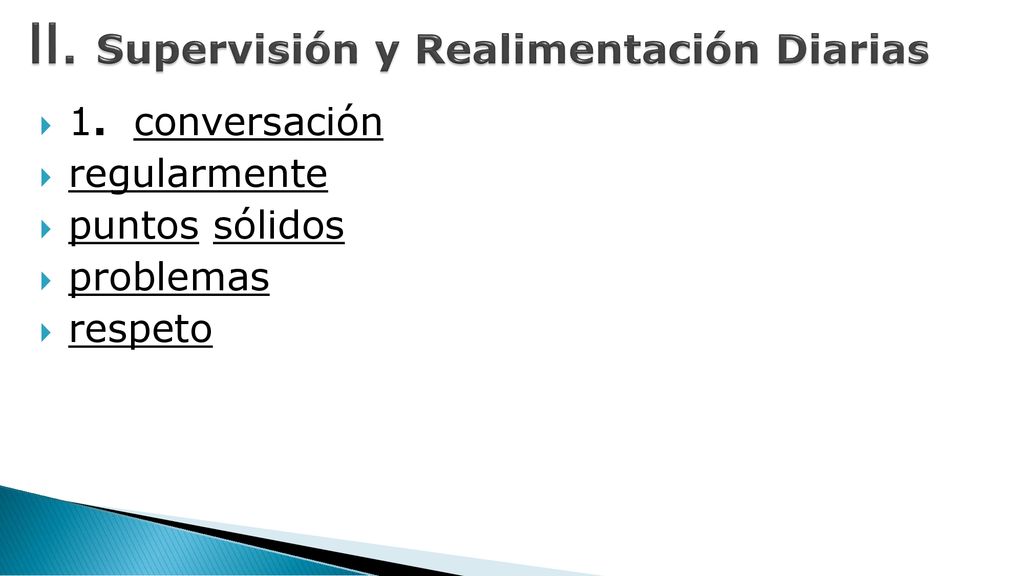 II. Supervisión y Realimentación Diarias

1. conversación
regularmente
puntos sólidos
problemas
respeto